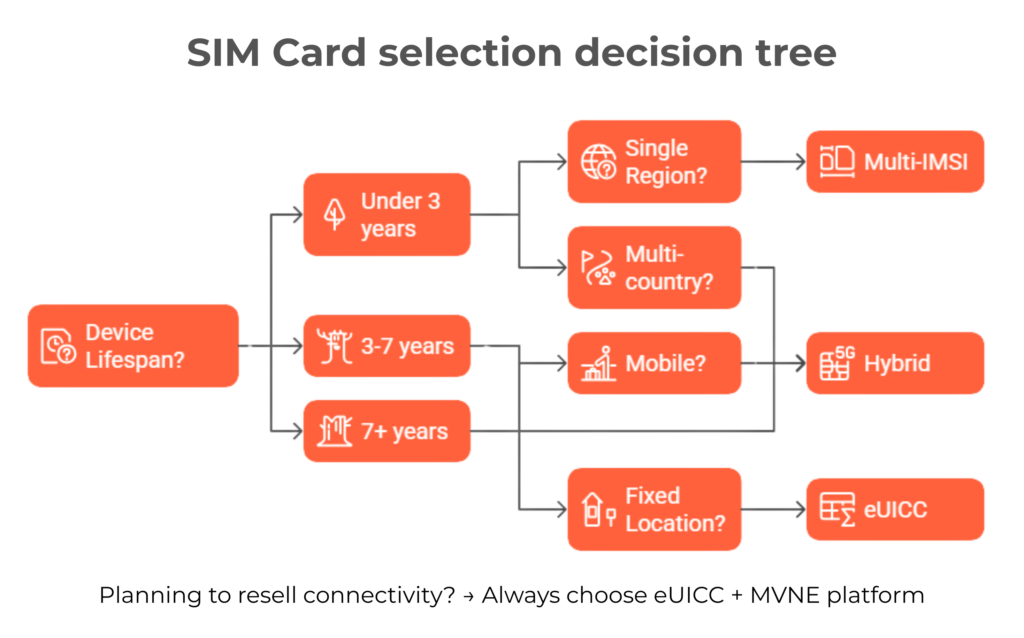 SIM Card selection decision tree

Device Lifespan?

Under 3 years

3-7 years

7+ years

Single Region?

Multi-country?

Mobile?

Fixed Location?

Multi-IMSI

5G

Hybrid

eUICC

Planning to resell connectivity? → Always choose eUICC + MVNE platform